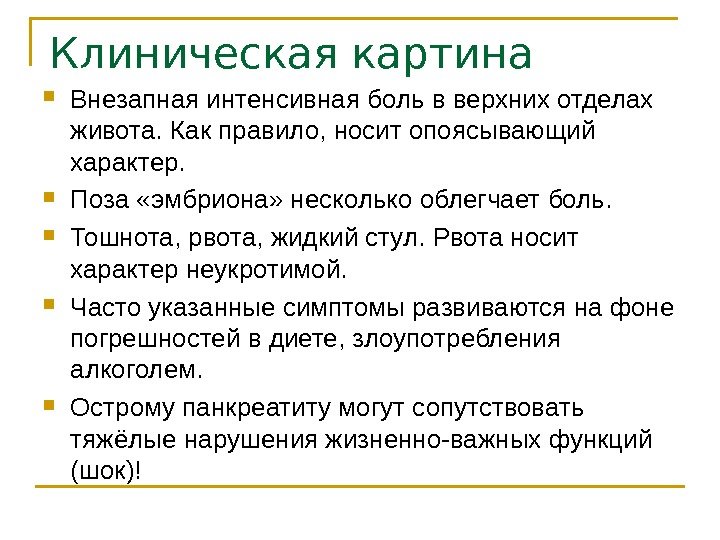 Клиническая картина

Внезапная интенсивная боль в верхних отделах живота. Как правило, носит опоясывающий характер.

Поза «эмбриона» несколько облегчает боль.

Тошнота, рвота, жидкий стул. Рвота носит характер неукротимой.

Часто указанные симптомы развиваются на фоне погрешностей в диете, злоупотребления алкоголем.

Острому панкреатиту могут сопутствовать тяжёлые нарушения жизненно-важных функций (шок)!